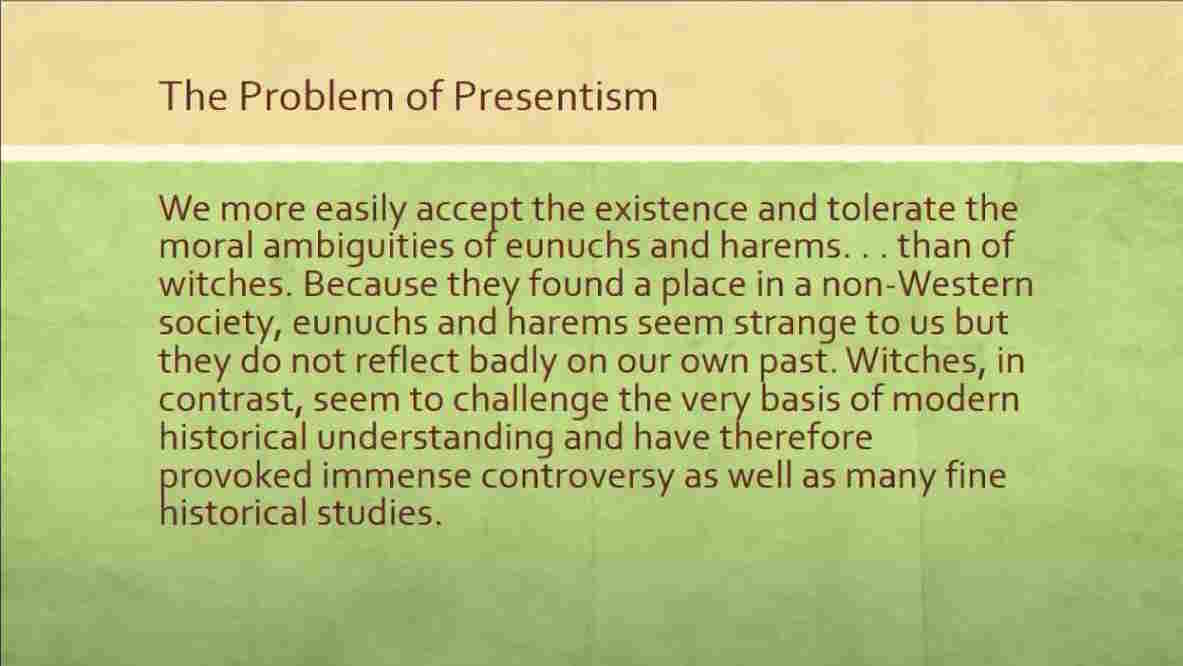 The Problem of Presentism

We more easily accept the existence and tolerate the moral ambiguities of eunuchs and harems. . . than of witches. Because they found a place in a non-Western society, eunuchs and harems seem strange to us but they do not reflect badly on our own past. Witches, in contrast, seem to challenge the very basis of modern historical understanding and have therefore provoked immense controversy as well as many fine historical studies.